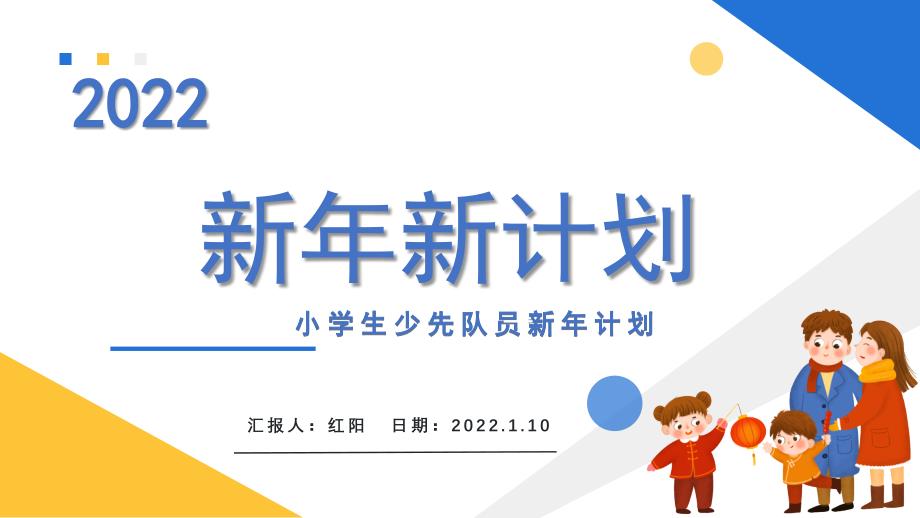 2022

新年新计划

小学生少先队员新年计划

汇报人：红阳　日期：2022.1.10